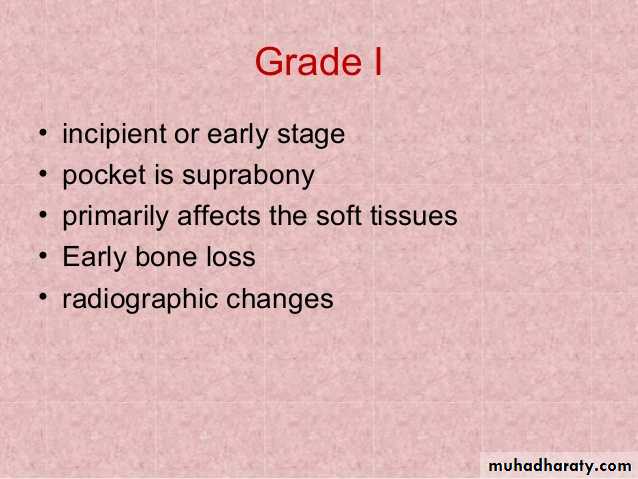 Grade I

• incipient or early stage
• pocket is suprabony
• primarily affects the soft tissues
• Early bone loss
• radiographic changes

muhadharaty.com